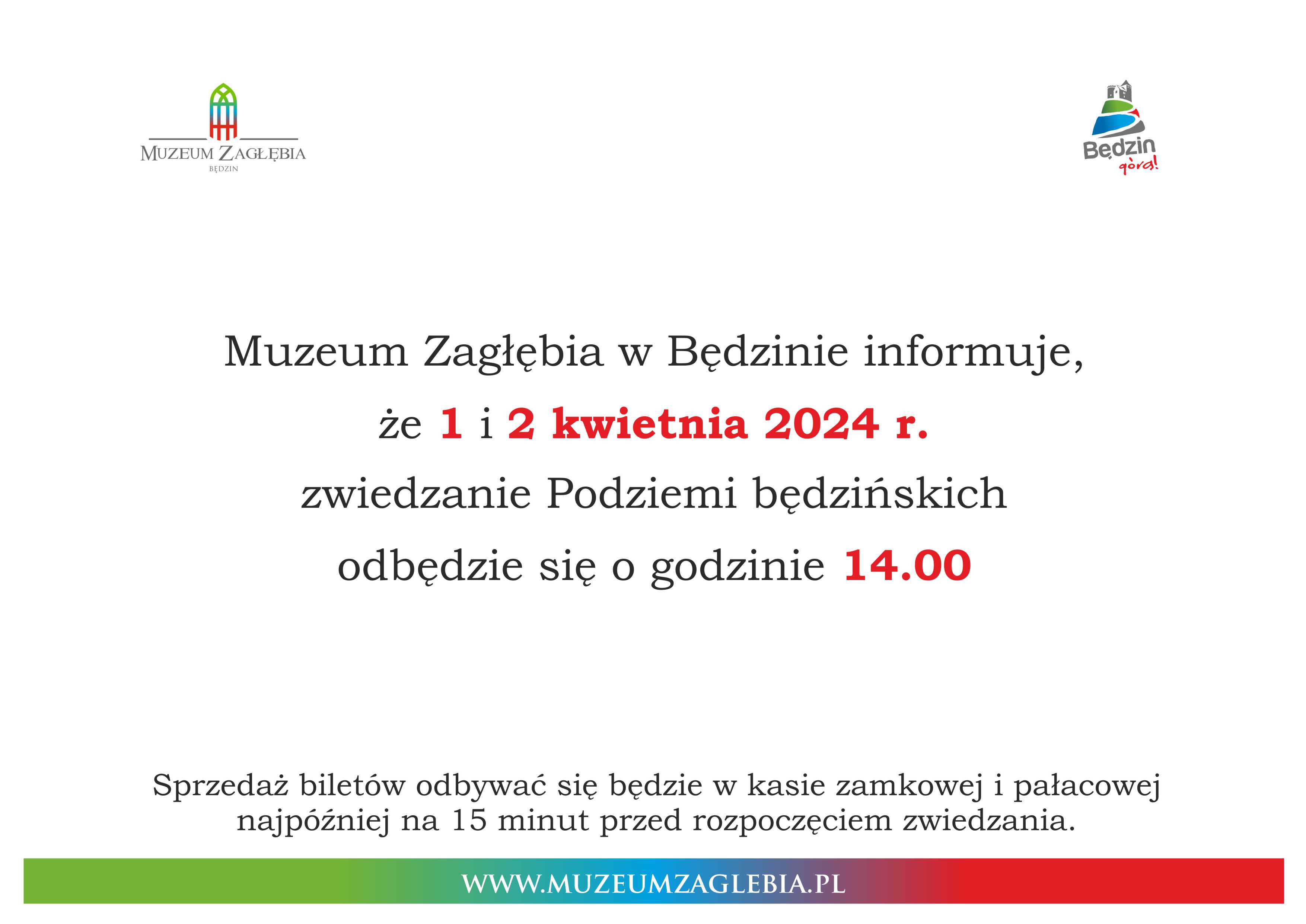 MUZEUM ZAGŁĘBIA
BĘDZIN

Będzin
górą!

Muzeum Zagłębia w Będzinie informuje,
że 1 i 2 kwietnia 2024 r.
zwiedzanie Podziemi będzińskich
odbędzie się o godzinie 14.00

Sprzedaż biletów odbywać się będzie w kasie zamkowej i pałacowej najpóźniej na 15 minut przed rozpoczęciem zwiedzania.

WWW.MUZEUMZAGLEBIA.PL